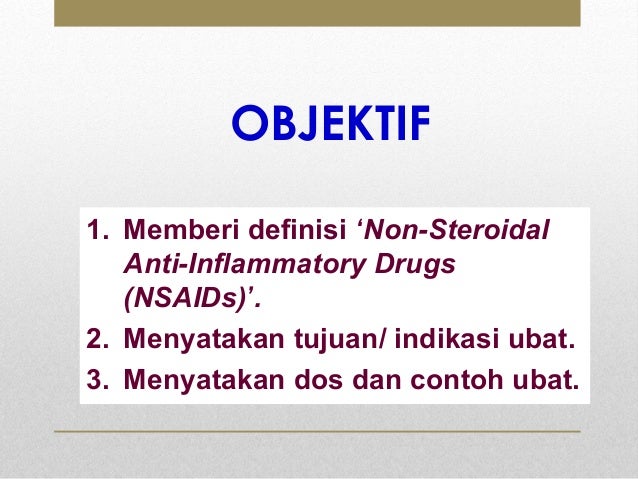 OBJEKTIF

1. Memberi definisi ‘Non-Steroidal Anti-Inflammatory Drugs (NSAIDs)’.
2. Menyatakan tujuan/ indikasi ubat.
3. Menyatakan dos dan contoh ubat.